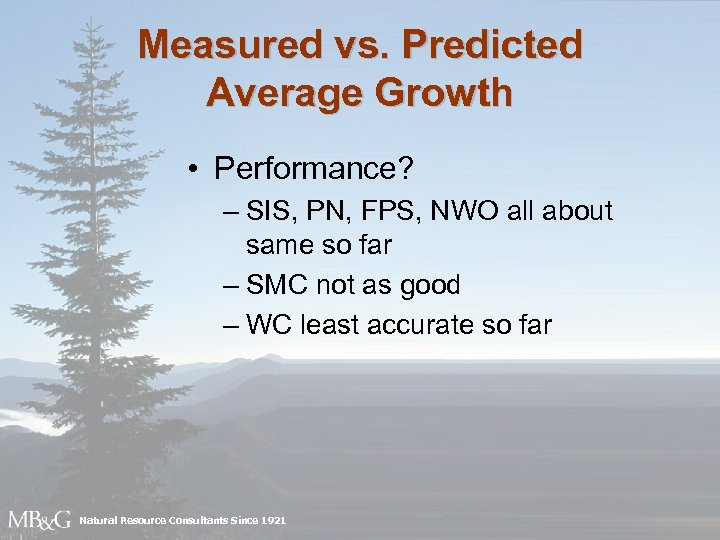 Measured vs. Predicted Average Growth

• Performance?
– SIS, PN, FPS, NWO all about same so far
– SMC not as good
– WC least accurate so far

MB&G Natural Resource Consultants Since 1921